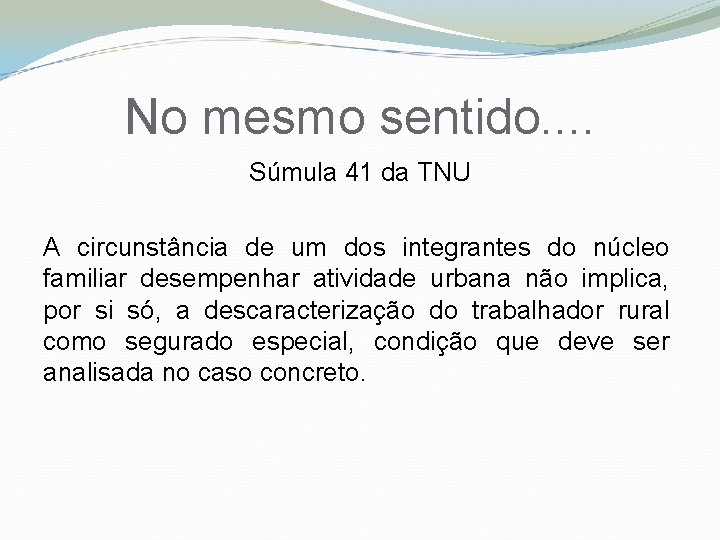 No mesmo sentido....

Súmula 41 da TNU

A circunstância de um dos integrantes do núcleo familiar desempenhar atividade urbana não implica, por si só, a descaracterização do trabalhador rural como segurado especial, condição que deve ser analisada no caso concreto.